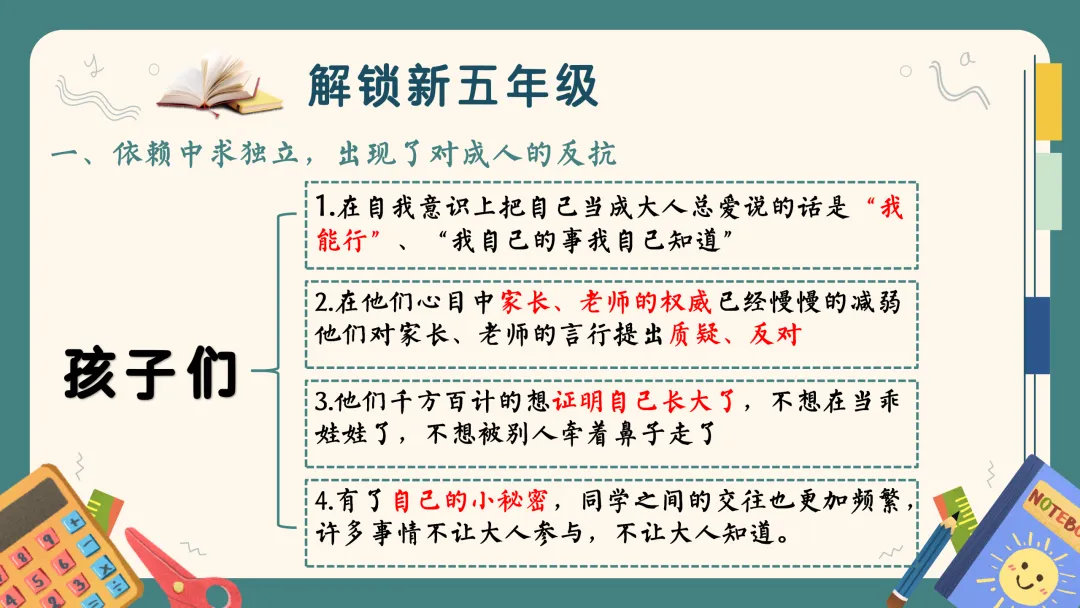 解锁新五年级

一、依赖中求独立，出现了对成人的反抗

孩子们

1.在自我意识上把自己当成大人总爱说的话是“我能行”、“我自己的事我自己知道”

2.在他们心目中家长、老师的权威已经慢慢的减弱他们对家长、老师的言行提出质疑、反对

3.他们千方百计的想证明自己长大了，不想在当乖娃娃了，不想被别人牵着鼻子走了

4.有了自己的小秘密，同学之间的交往也更加频繁，许多事情不让大人参与，不让大人知道。

NOTEBO